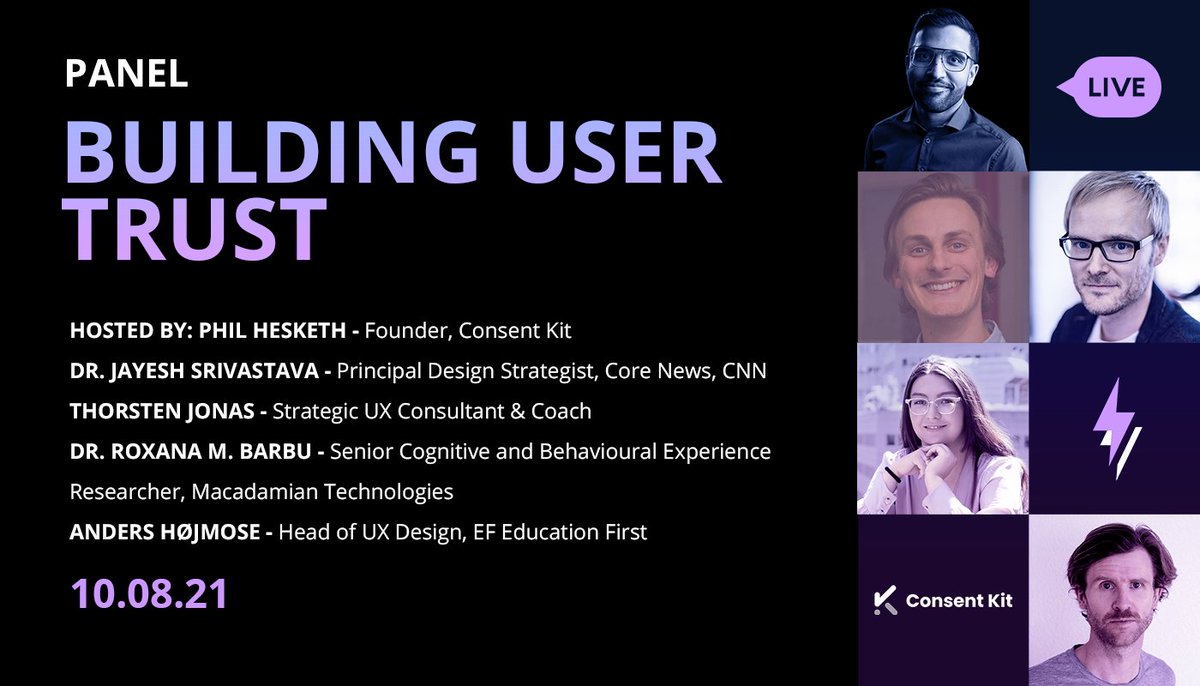 PANEL

BUILDING USER TRUST

HOSTED BY: PHIL HESKETH - Founder, Consent Kit

DR. JAYESH SRIVASTAVA - Principal Design Strategist, Core News, CNN

THORSTEN JONAS - Strategic UX Consultant & Coach

DR. ROXANA M. BARBU - Senior Cognitive and Behavioural Experience Researcher, Macadamian Technologies

ANDERS HØJMOSE - Head of UX Design, EF Education First

10.08.21

LIVE

Consent Kit